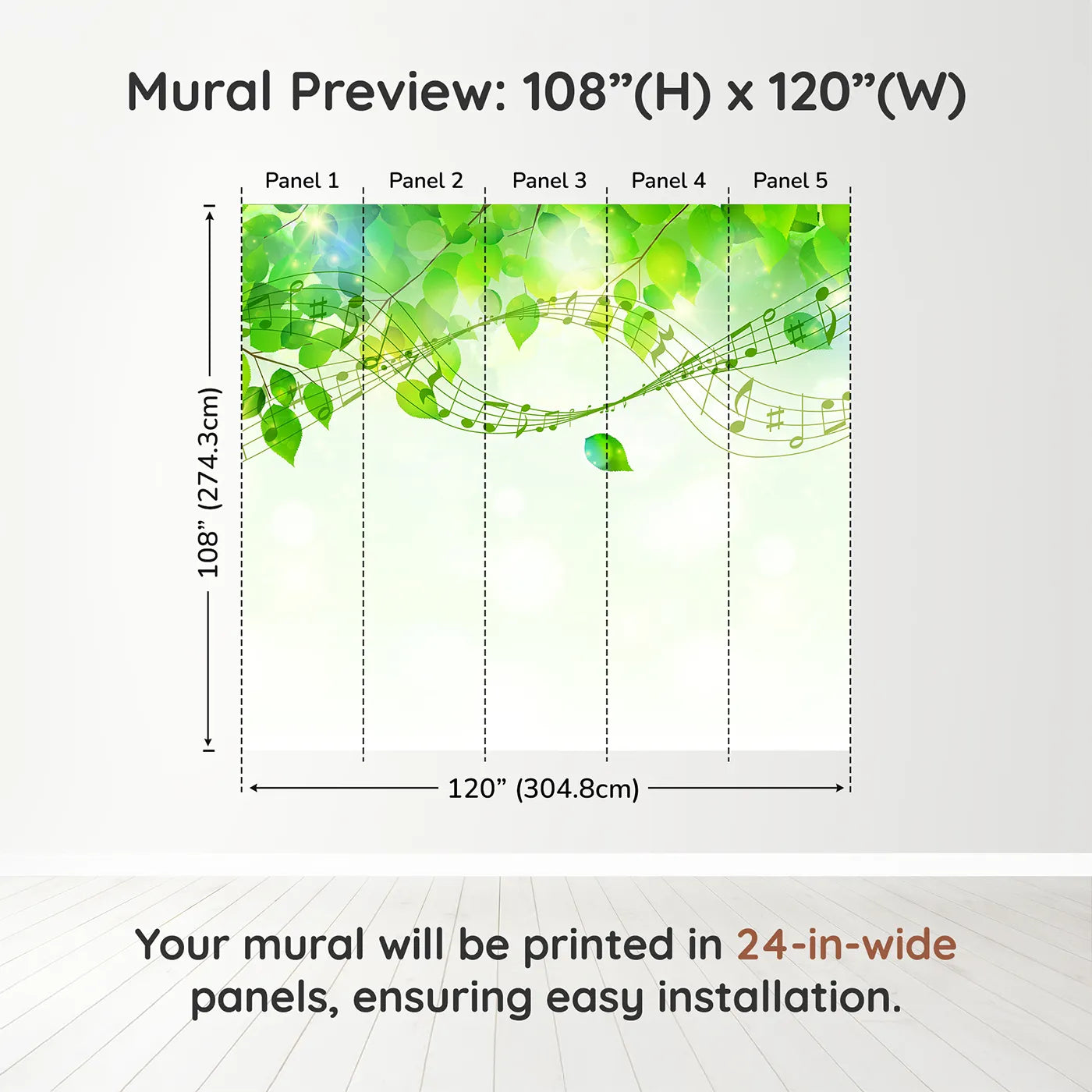 Mural Preview: 108”(H) x 120”(W)

Panel 1 Panel 2 Panel 3 Panel 4 Panel 5

108” (274.3cm)

120” (304.8cm)

Your mural will be printed in 24-in-wide panels, ensuring easy installation.